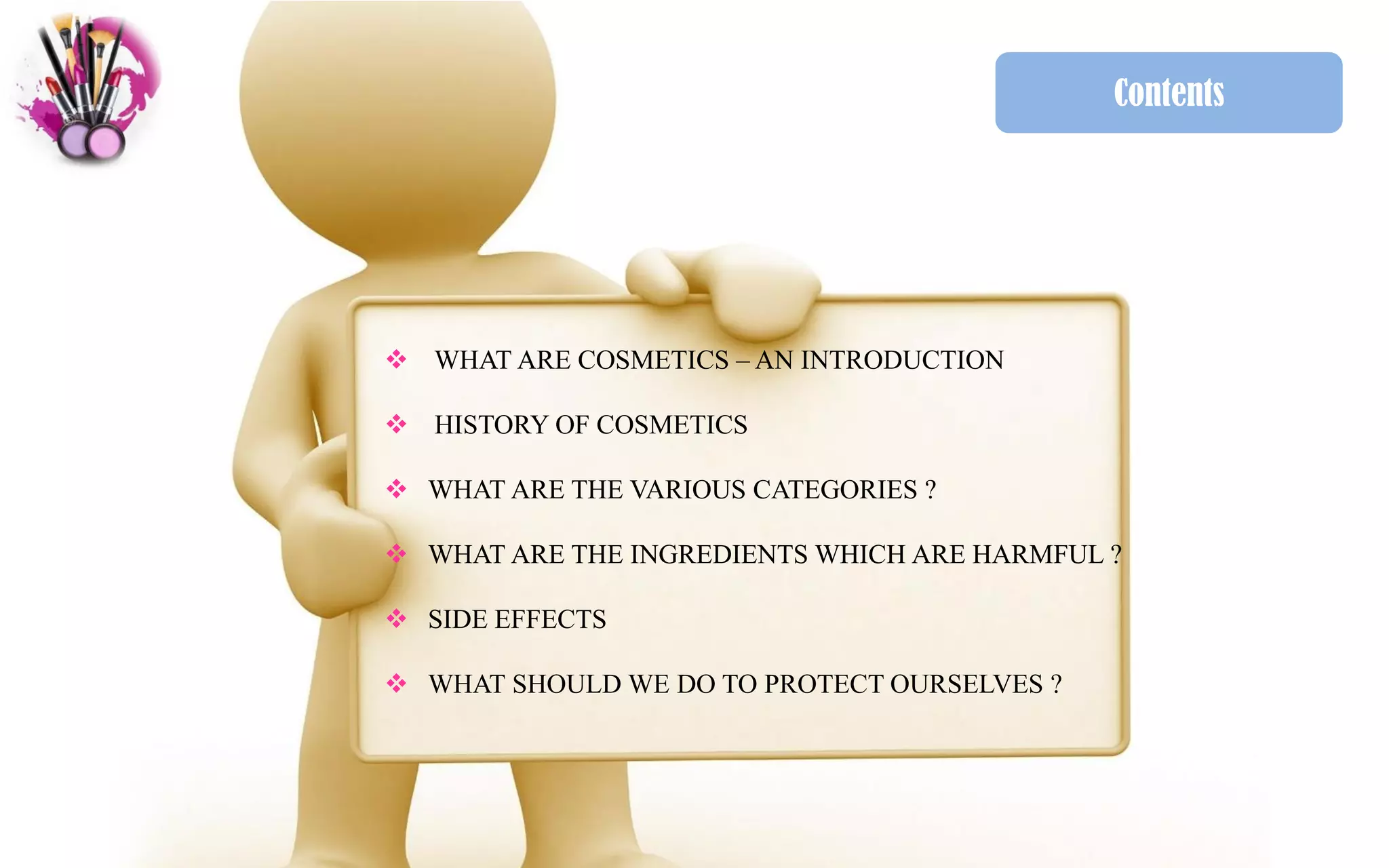 Contents

❖ WHAT ARE COSMETICS – AN INTRODUCTION

❖ HISTORY OF COSMETICS

❖ WHAT ARE THE VARIOUS CATEGORIES ?

❖ WHAT ARE THE INGREDIENTS WHICH ARE HARMFUL ?

❖ SIDE EFFECTS

❖ WHAT SHOULD WE DO TO PROTECT OURSELVES ?